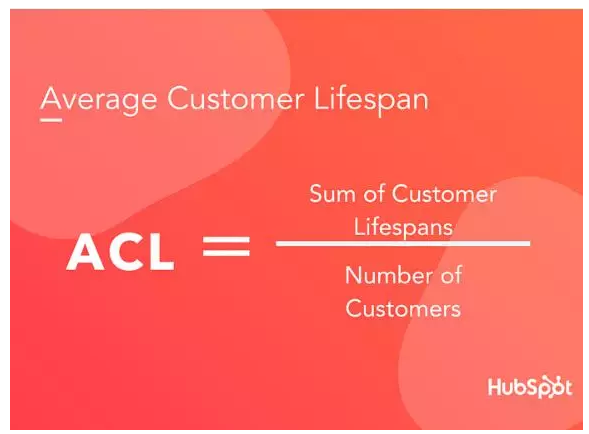 Average Customer Lifespan

$ACL = \frac{\text{Sum of Customer Lifespans}}{\text{Number of Customers}}$

HubSpot